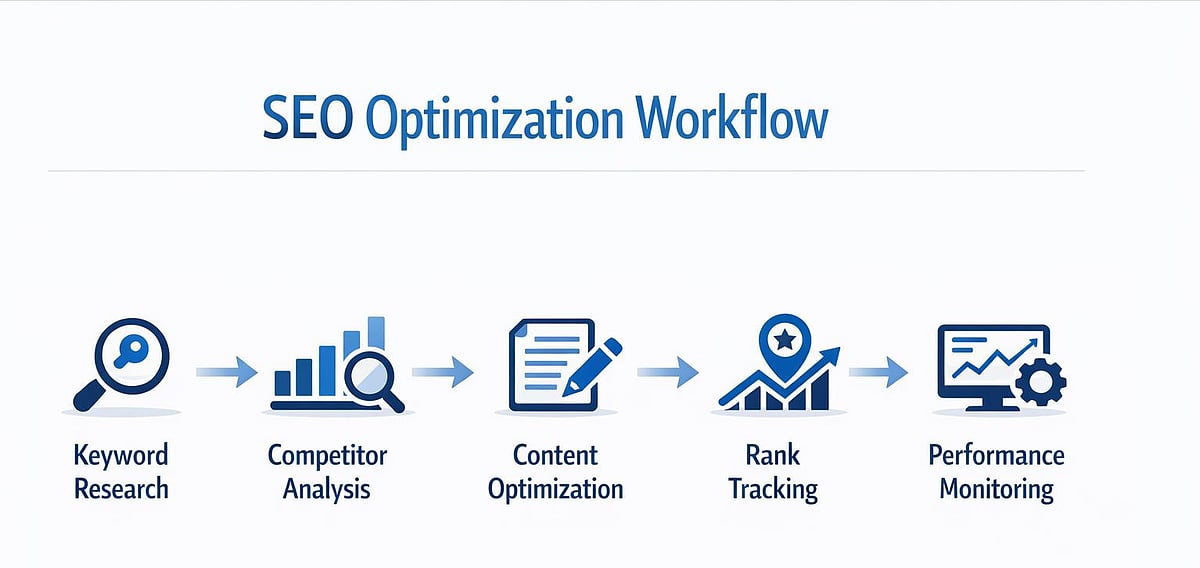 SEO Optimization Workflow

Keyword Research

Competitor Analysis

Content Optimization

Rank Tracking

Performance Monitoring